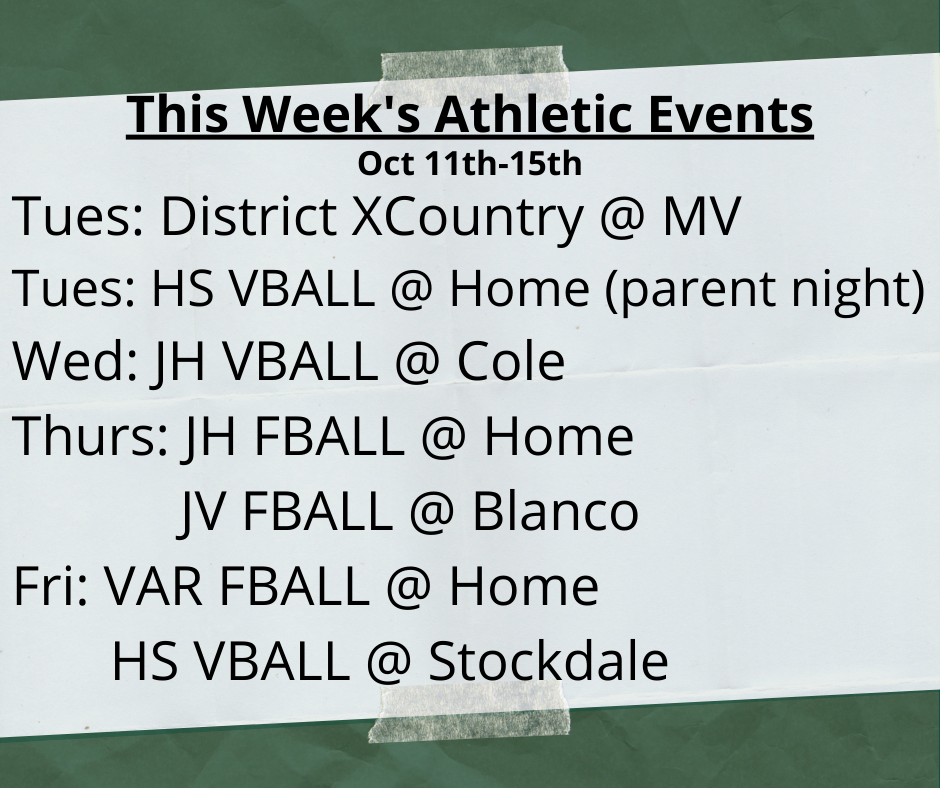 This Week's Athletic Events
Oct 11th-15th

Tues: District XCountry @ MV
Tues: HS VBALL @ Home (parent night)
Wed: JH VBALL @ Cole
Thurs: JH FBALL @ Home
JV FBALL @ Blanco
Fri: VAR FBALL @ Home
HS VBALL @ Stockdale